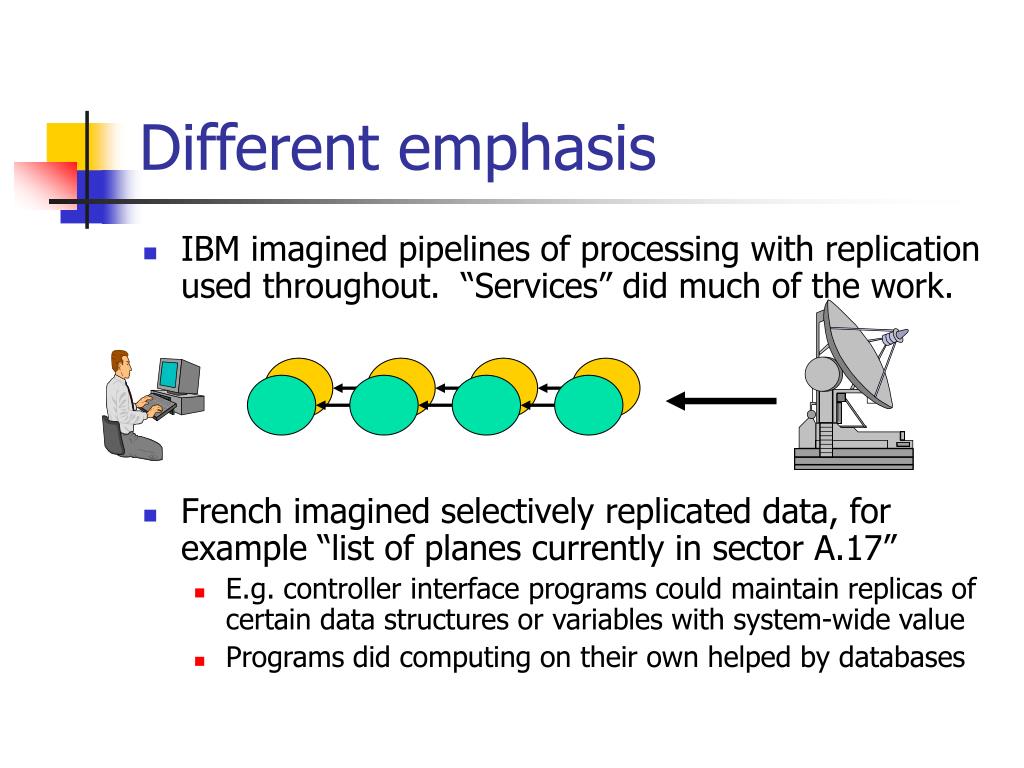 Different emphasis

IBM imagined pipelines of processing with replication used throughout. “Services” did much of the work.

French imagined selectively replicated data, for example “list of planes currently in sector A.17”

E.g. controller interface programs could maintain replicas of certain data structures or variables with system-wide value

Programs did computing on their own helped by databases